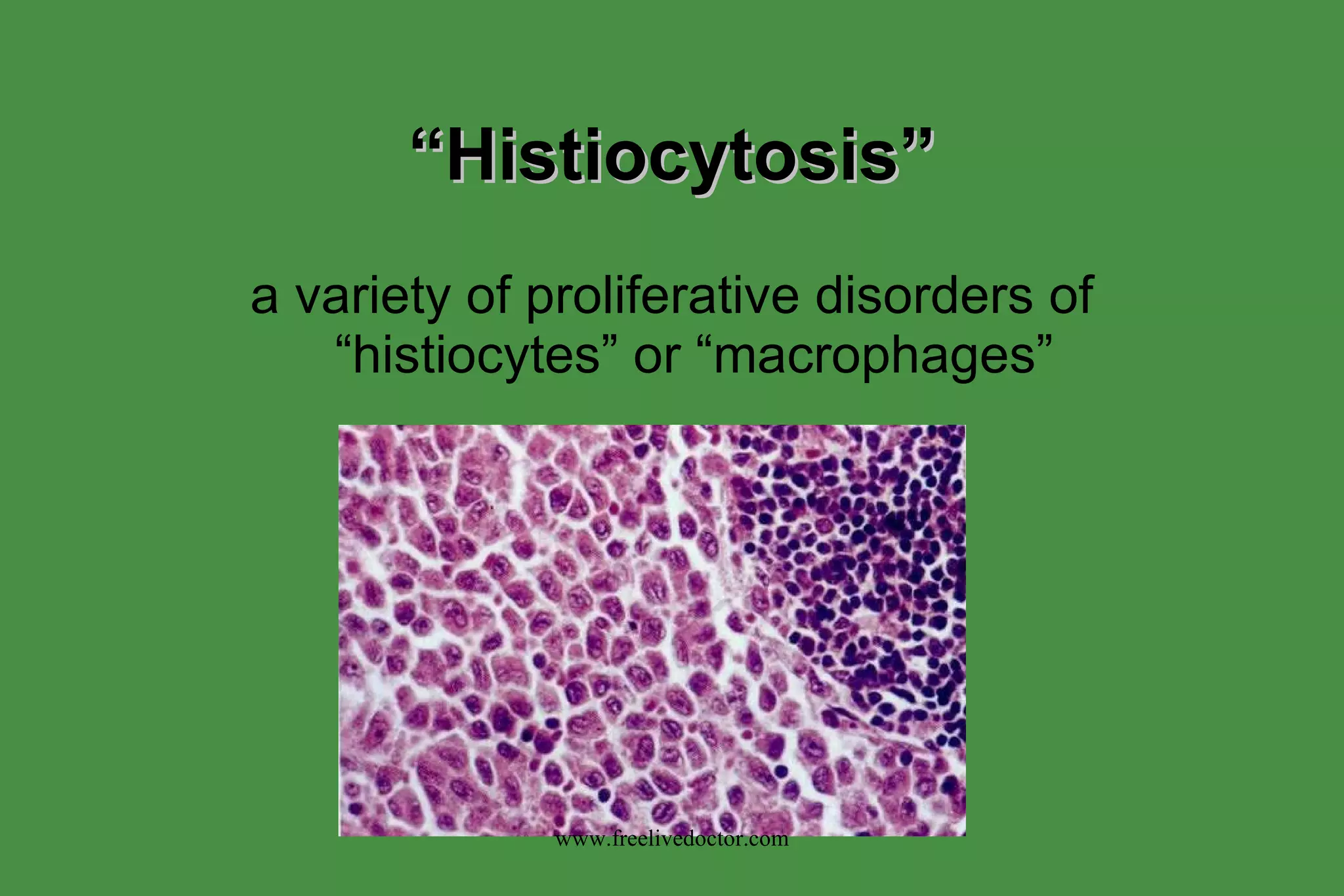 “Histiocytosis”

a variety of proliferative disorders of “histiocytes” or “macrophages”

www.freelivedoctor.com